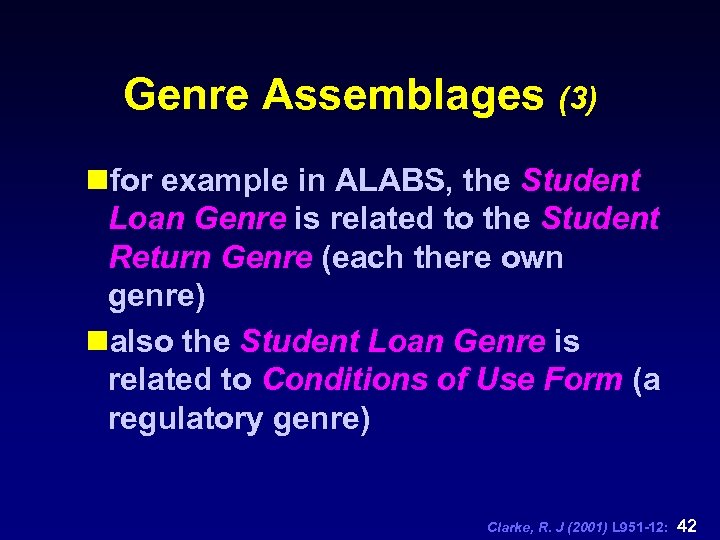 Genre Assemblages (3)

for example in ALABS, the Student Loan Genre is related to the Student Return Genre (each there own genre)

also the Student Loan Genre is related to Conditions of Use Form (a regulatory genre)

Clarke, R. J (2001) L951-12: 42